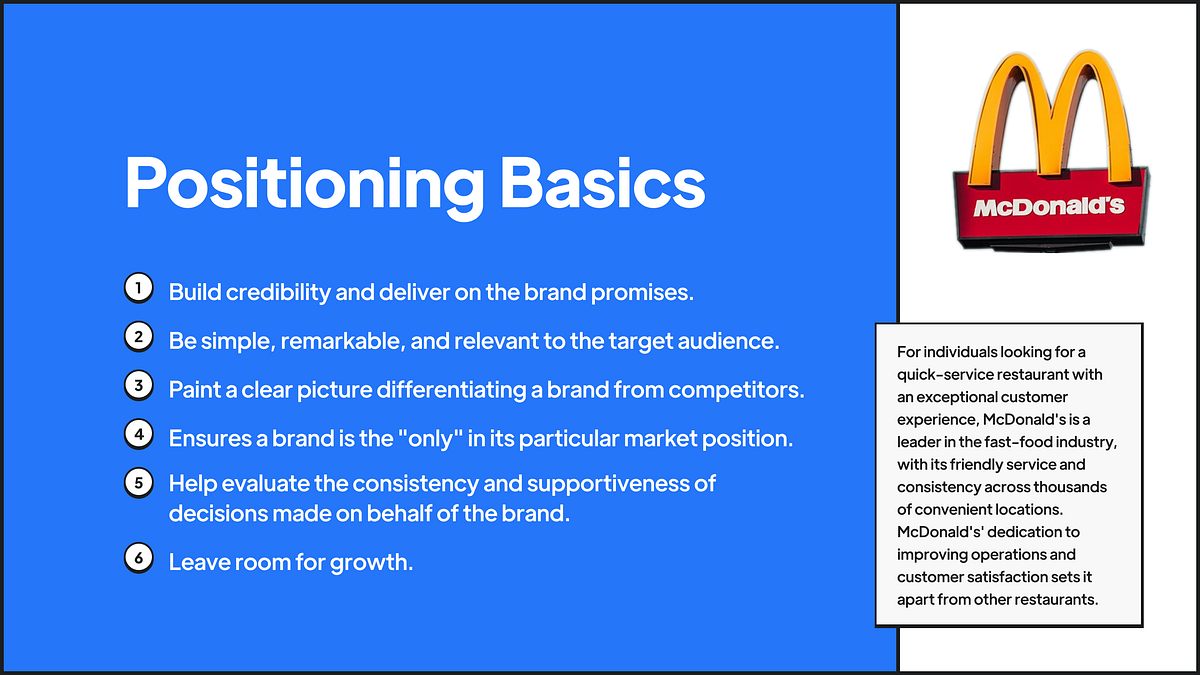 Positioning Basics

1 Build credibility and deliver on the brand promises.

2 Be simple, remarkable, and relevant to the target audience.

3 Paint a clear picture differentiating a brand from competitors.

4 Ensures a brand is the "only" in its particular market position.

5 Help evaluate the consistency and supportiveness of decisions made on behalf of the brand.

6 Leave room for growth.

McDonald's

For individuals looking for a quick-service restaurant with an exceptional customer experience, McDonald's is a leader in the fast-food industry, with its friendly service and consistency across thousands of convenient locations. McDonald's' dedication to improving operations and customer satisfaction sets it apart from other restaurants.